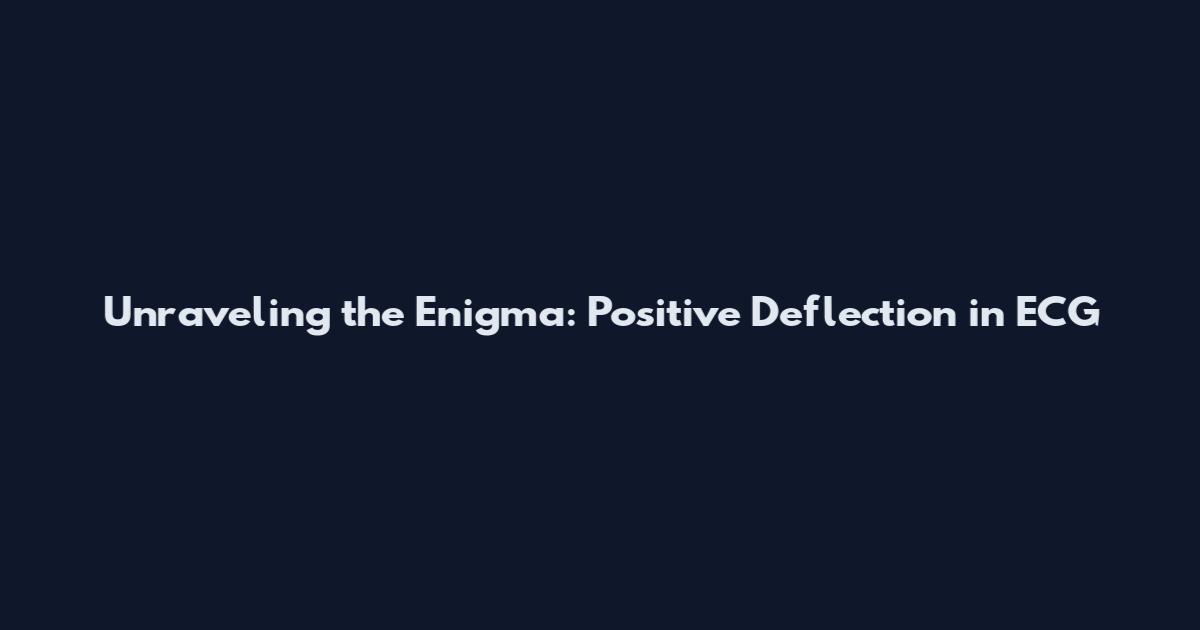 Unraveling the Enigma: Positive Deflection in ECG